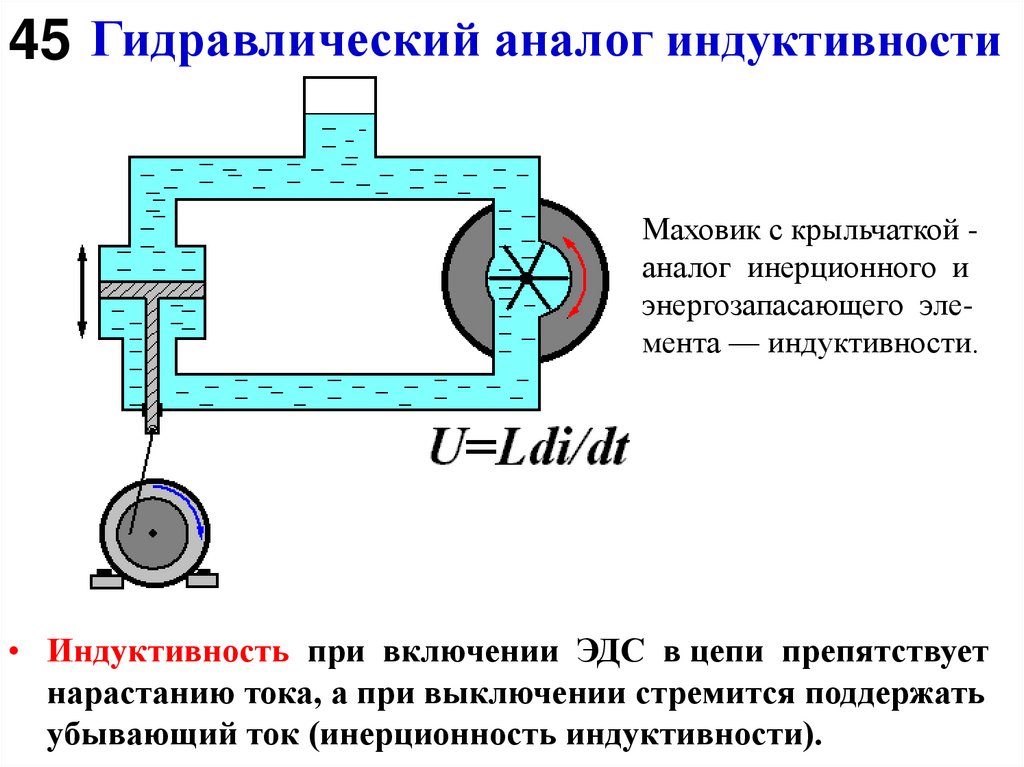 45 Гидравлический аналог индуктивности

Маховик с крыльчаткой - аналог инерционного и энергозапасающего элемента — индуктивности.

$U=Ldi/dt$

• Индуктивность при включении ЭДС в цепи препятствует нарастанию тока, а при выключении стремится поддержать убывающий ток (инерционность индуктивности).